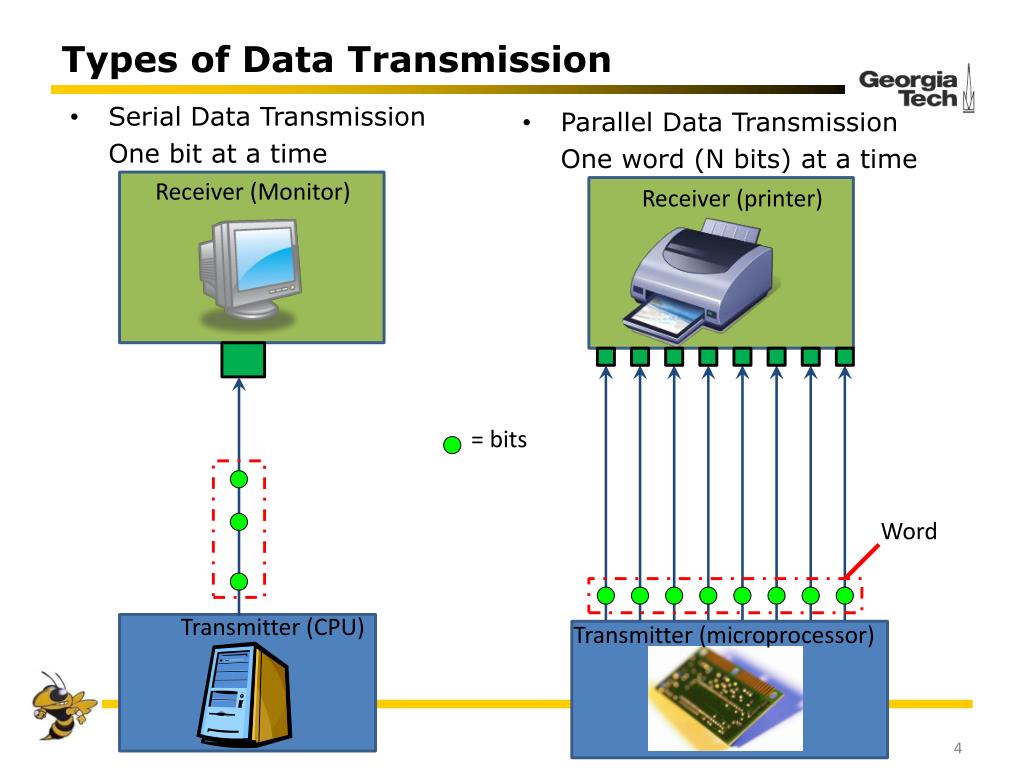 Types of Data Transmission

Georgia Tech

• Serial Data Transmission
One bit at a time

Receiver (Monitor)

Transmitter (CPU)

= bits

• Parallel Data Transmission
One word (N bits) at a time

Receiver (printer)

Word

Transmitter (microprocessor)

4